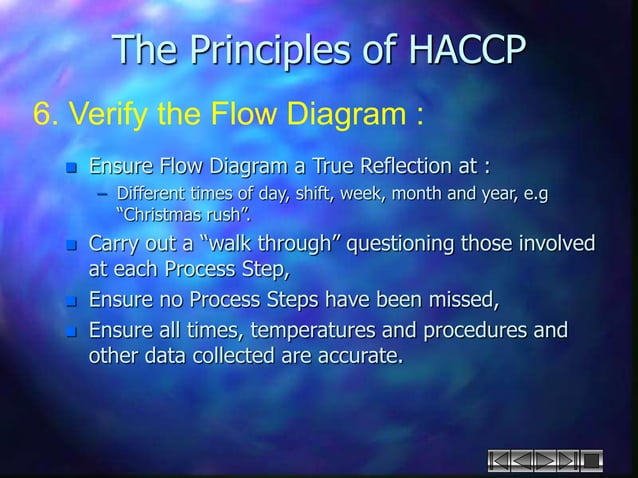 The Principles of HACCP

6. Verify the Flow Diagram :

Ensure Flow Diagram a True Reflection at :
– Different times of day, shift, week, month and year, e.g "Christmas rush".

Carry out a "walk through" questioning those involved at each Process Step,

Ensure no Process Steps have been missed,

Ensure all times, temperatures and procedures and other data collected are accurate.